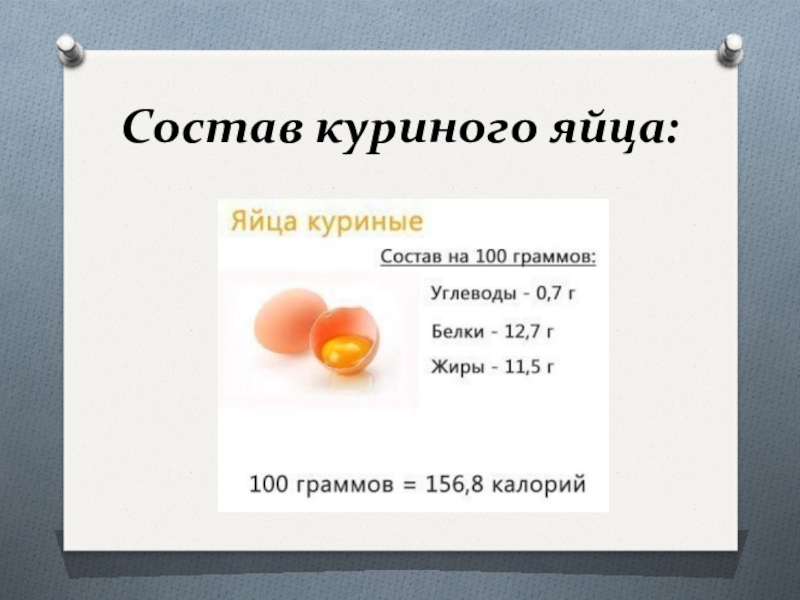 Состав куриного яйца:

Яйца куриные

Состав на 100 граммов:

Углеводы - 0,7 г

Белки - 12,7 г

Жиры - 11,5 г

100 граммов = 156,8 калорий